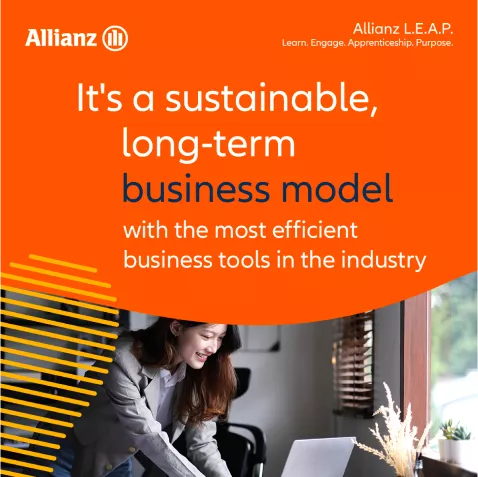 Allianz

Allianz L.E.A.P.
Learn. Engage. Apprenticeship. Purpose.

It's a sustainable, long-term business model with the most efficient business tools in the industry